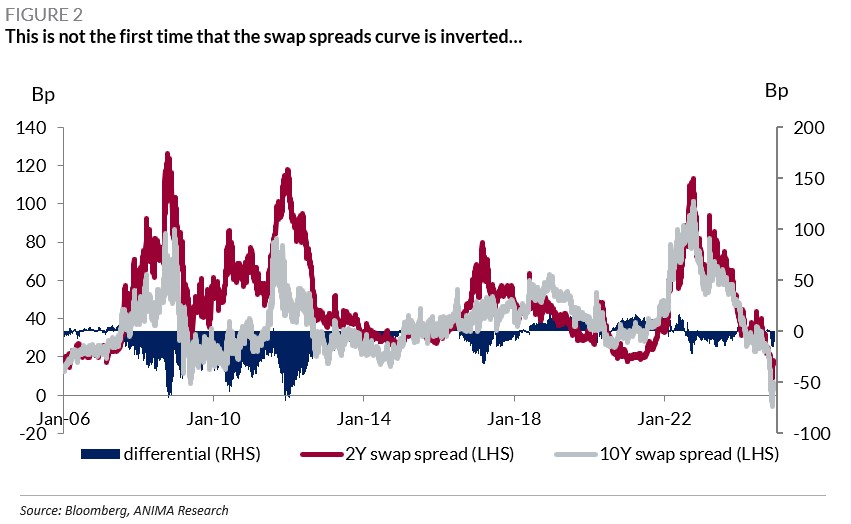 FIGURE 2
This is not the first time that the swap spreads curve is inverted…

Bp

Bp

140
120
100
80
60
40
20
0
-20

200
150
100
50
0
-50
-100

Jan-06
Jan-10
Jan-14
Jan-18
Jan-22

differential (RHS)
2Y swap spread (LHS)
10Y swap spread (LHS)

Source: Bloomberg, ANIMA Research